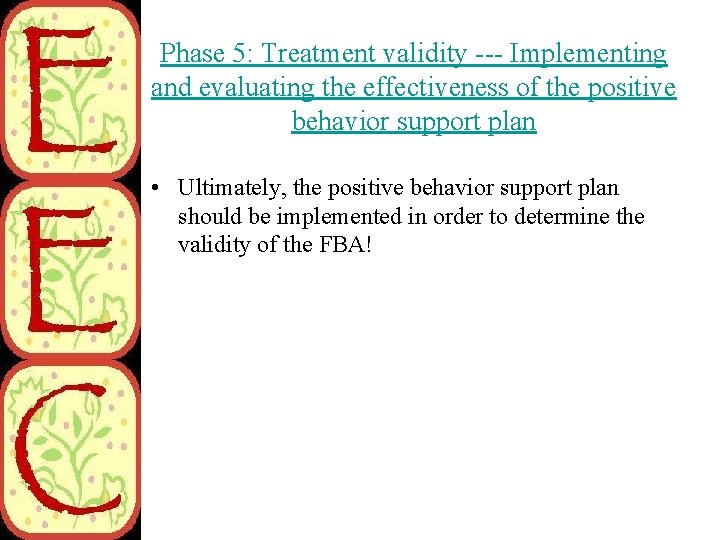 E
E
C

Phase 5: Treatment validity --- Implementing and evaluating the effectiveness of the positive behavior support plan

• Ultimately, the positive behavior support plan should be implemented in order to determine the validity of the FBA!